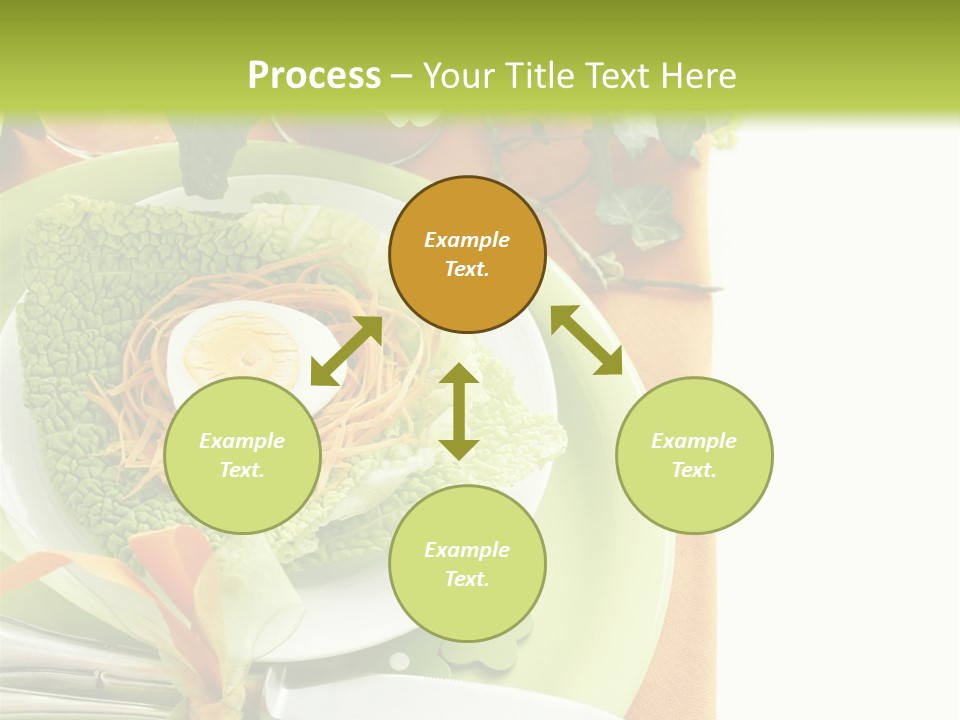 Process – Your Title Text Here

Example Text.

Example Text.

Example Text.

Example Text.